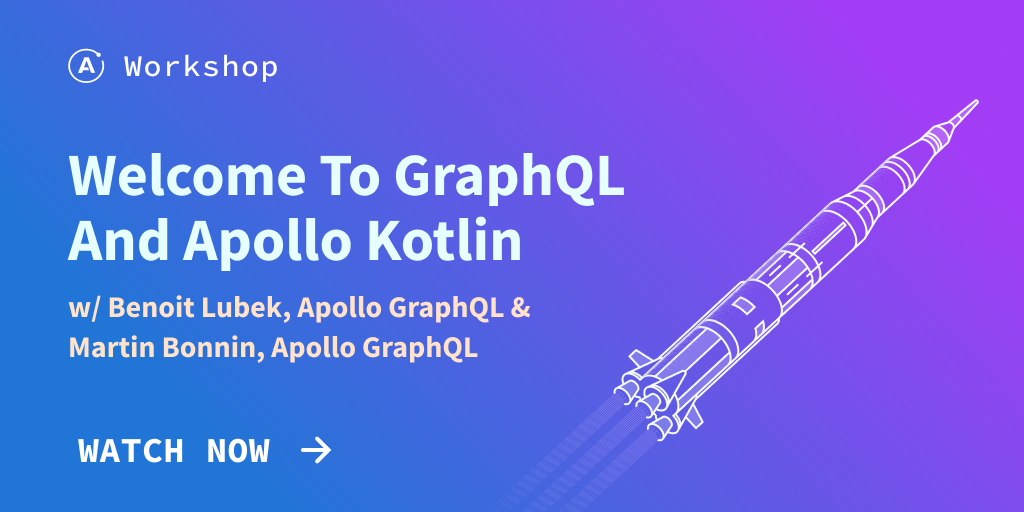 A Workshop

Welcome To GraphQL And Apollo Kotlin

w/ Benoit Lubek, Apollo GraphQL & Martin Bonnin, Apollo GraphQL

WATCH NOW →